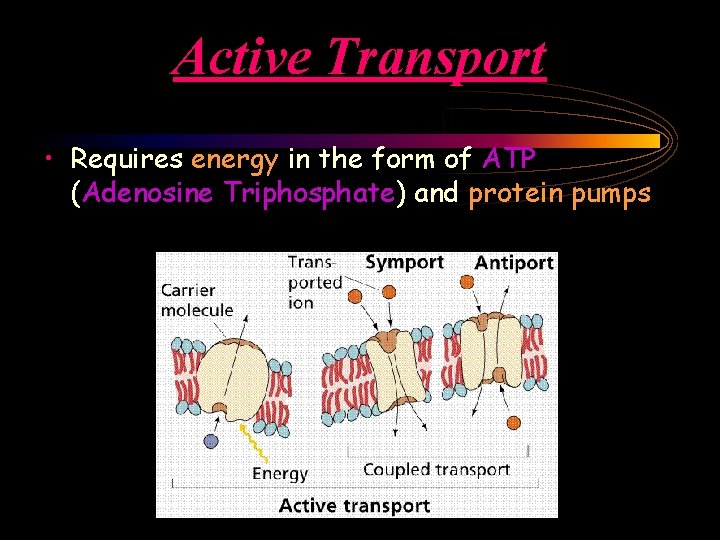 Active Transport

• Requires energy in the form of ATP (Adenosine Triphosphate) and protein pumps

Carrier molecule

Transported ion

Symport

Antiport

Energy

Coupled transport

Active transport